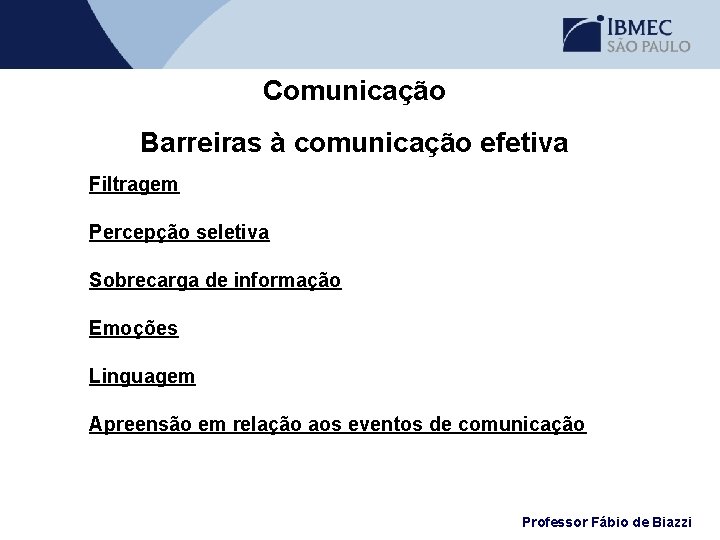 IBMEC
SÃO PAULO

Comunicação

Barreiras à comunicação efetiva

Filtragem

Percepção seletiva

Sobrecarga de informação

Emoções

Linguagem

Apreensão em relação aos eventos de comunicação

Professor Fábio de Biazzi